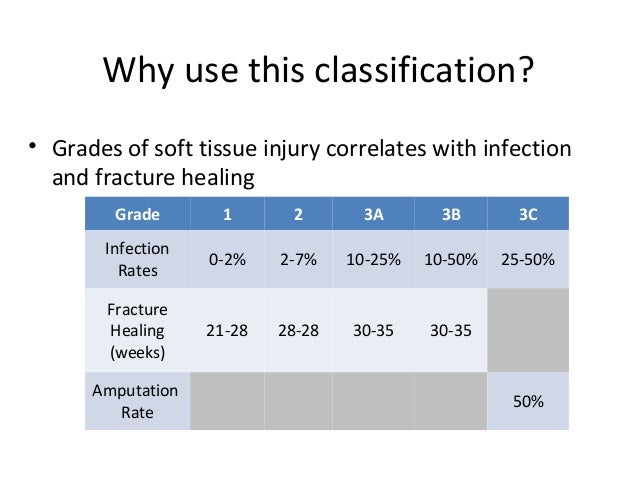 Why use this classification?

• Grades of soft tissue injury correlates with infection and fracture healing

| Grade | 1 | 2 | 3A | 3B | 3C |
|---|---|---|---|---|---|
| Infection Rates | 0-2% | 2-7% | 10-25% | 10-50% | 25-50% |
| Fracture Healing (weeks) | 21-28 | 28-28 | 30-35 | 30-35 | |
| Amputation Rate | | | | | 50% |